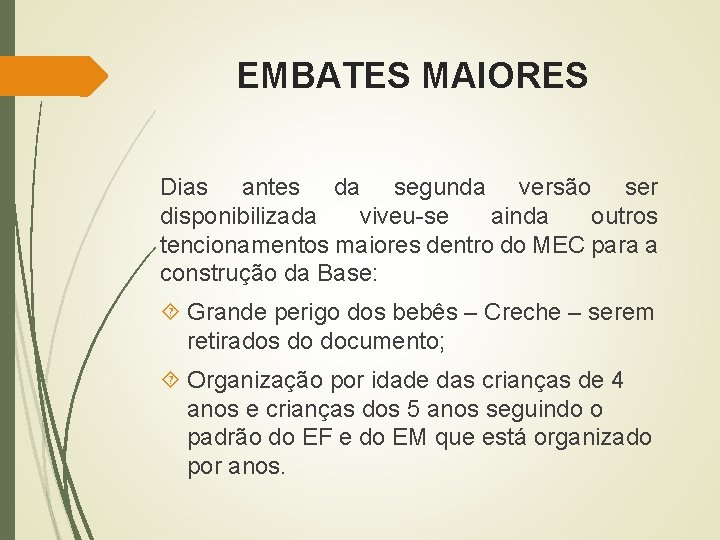 EMBATES MAIORES

Dias antes da segunda versão ser disponibilizada viveu-se ainda outros tencionamentos maiores dentro do MEC para a construção da Base:

Grande perigo dos bebês – Creche – serem retirados do documento;

Organização por idade das crianças de 4 anos e crianças dos 5 anos seguindo o padrão do EF e do EM que está organizado por anos.